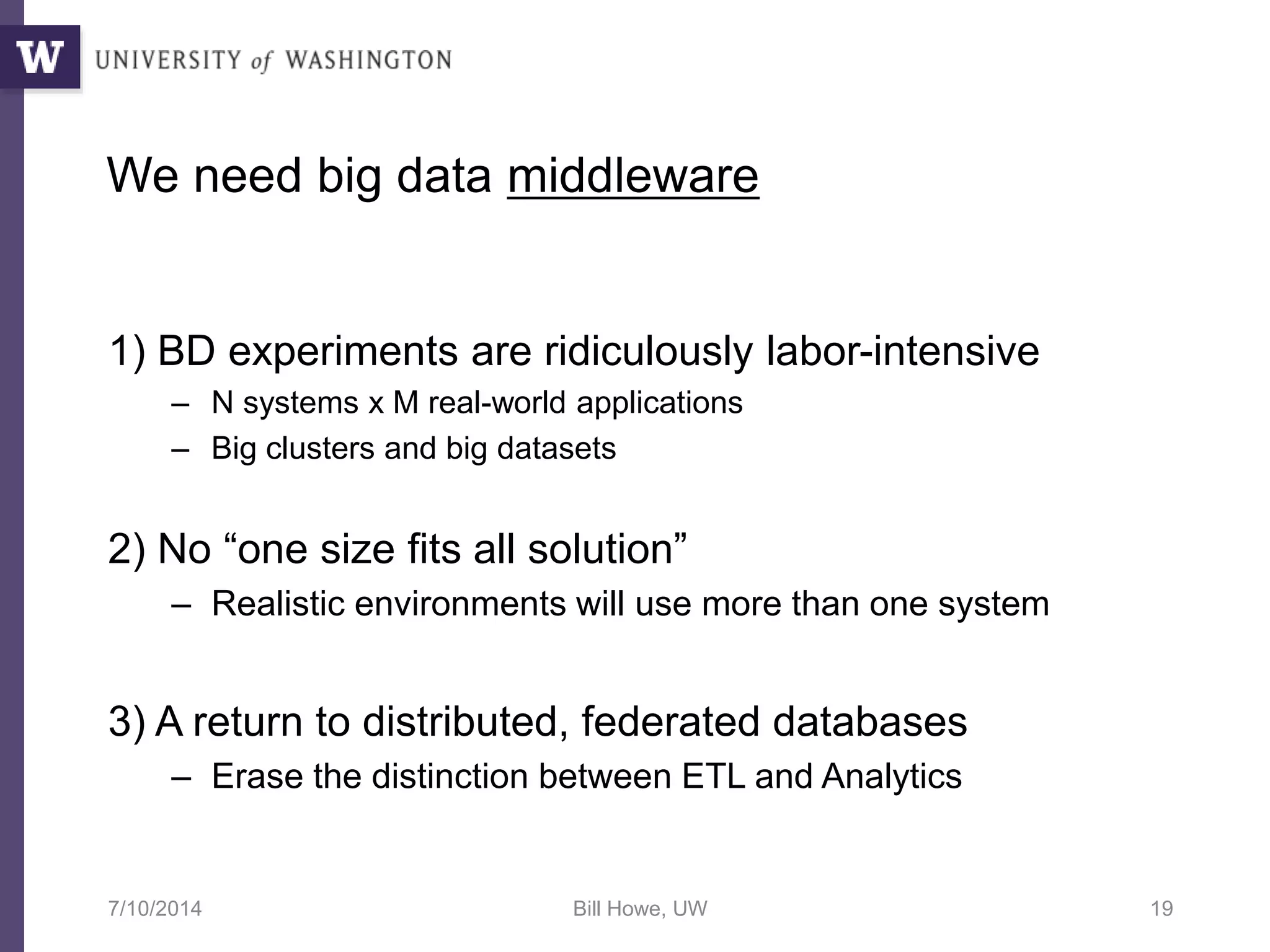 W UNIVERSITY of WASHINGTON

We need big data middleware

1) BD experiments are ridiculously labor-intensive
– N systems x M real-world applications
– Big clusters and big datasets

2) No “one size fits all solution”
– Realistic environments will use more than one system

3) A return to distributed, federated databases
– Erase the distinction between ETL and Analytics

7/10/2014 Bill Howe, UW 19